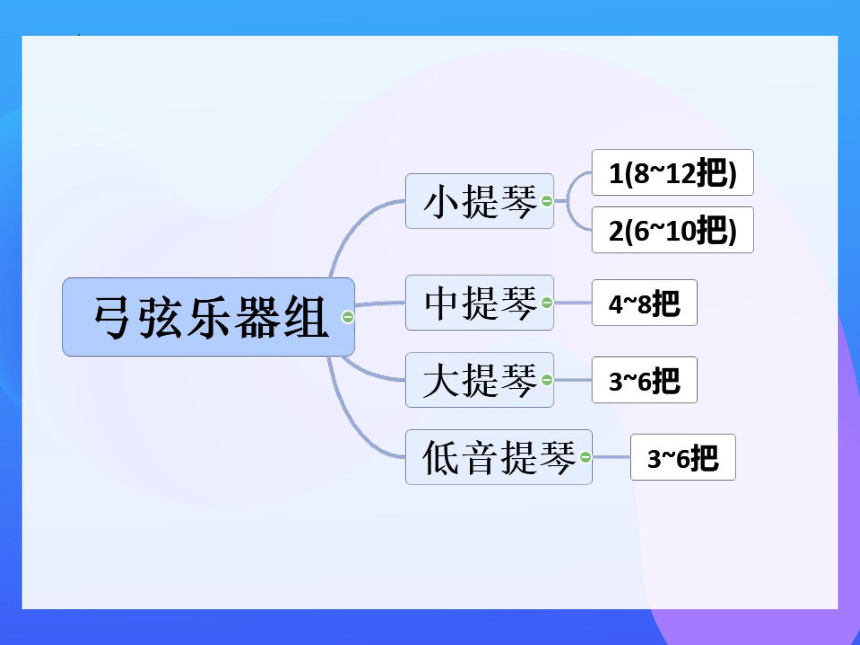 弓弦乐器组

小提琴
1(8~12把)
2(6~10把)

中提琴
4~8把

大提琴
3~6把

低音提琴
3~6把